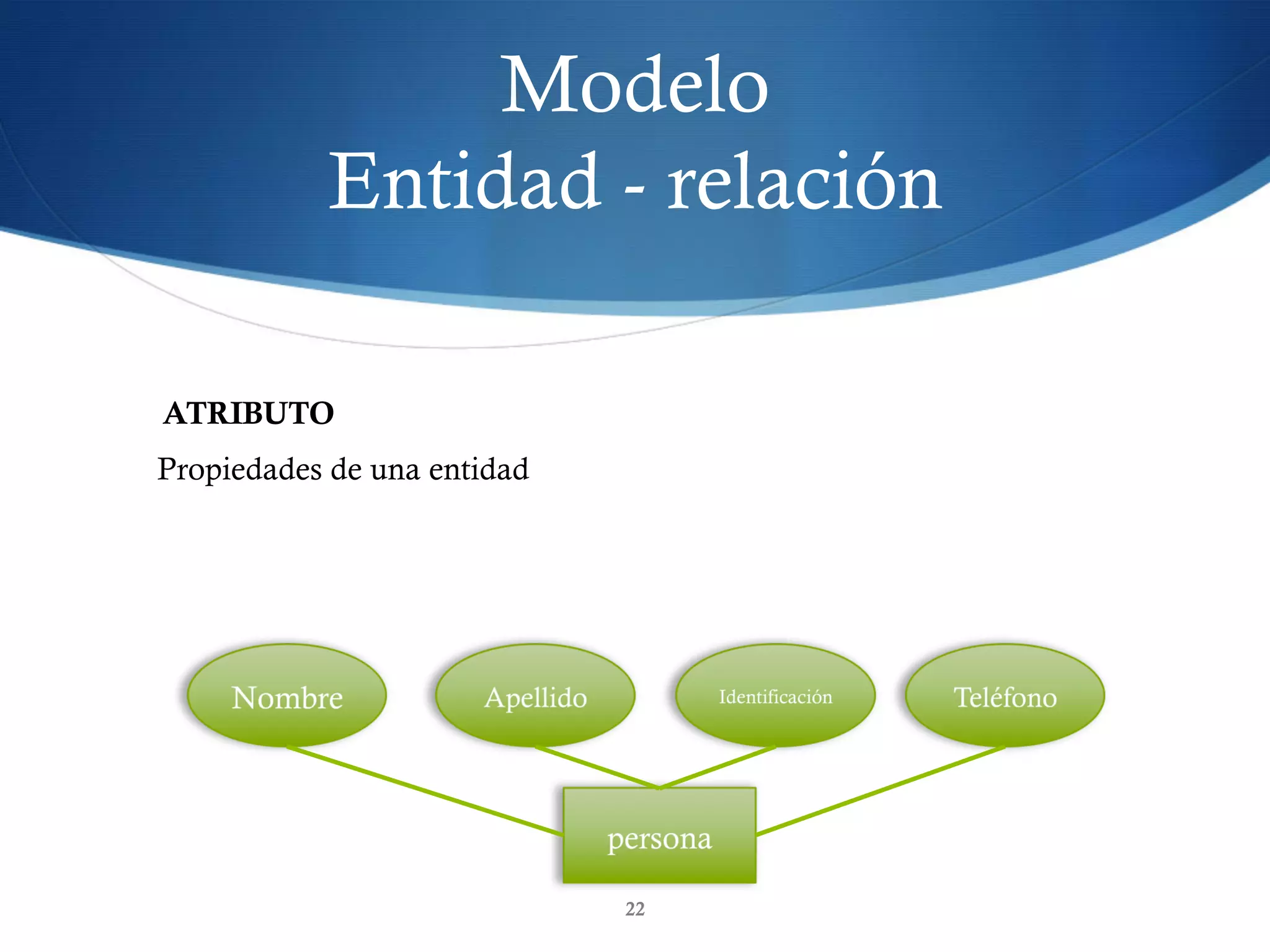 Modelo
Entidad - relación

ATRIBUTO

Propiedades de una entidad

Nombre

Apellido

Identificación

Teléfono

persona

22